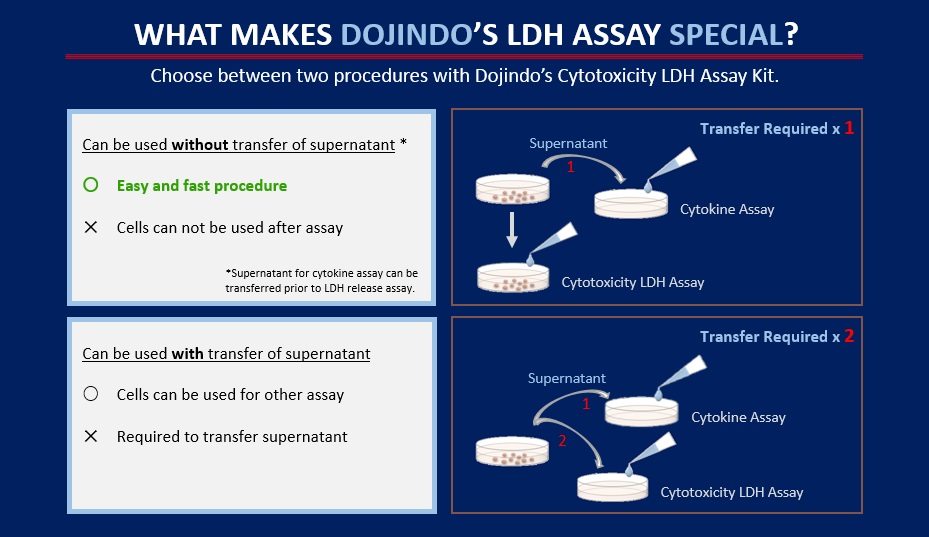 WHAT MAKES DOJINDO'S LDH ASSAY SPECIAL?

Choose between two procedures with Dojindo's Cytotoxicity LDH Assay Kit.

Can be used without transfer of supernatant *

○ Easy and fast procedure

× Cells can not be used after assay

*Supernatant for cytokine assay can be transferred prior to LDH release assay.

Transfer Required x 1

Supernatant

1

Cytokine Assay

Cytotoxicity LDH Assay

Can be used with transfer of supernatant

○ Cells can be used for other assay

× Required to transfer supernatant

Transfer Required x 2

Supernatant

1

Cytokine Assay

2

Cytotoxicity LDH Assay